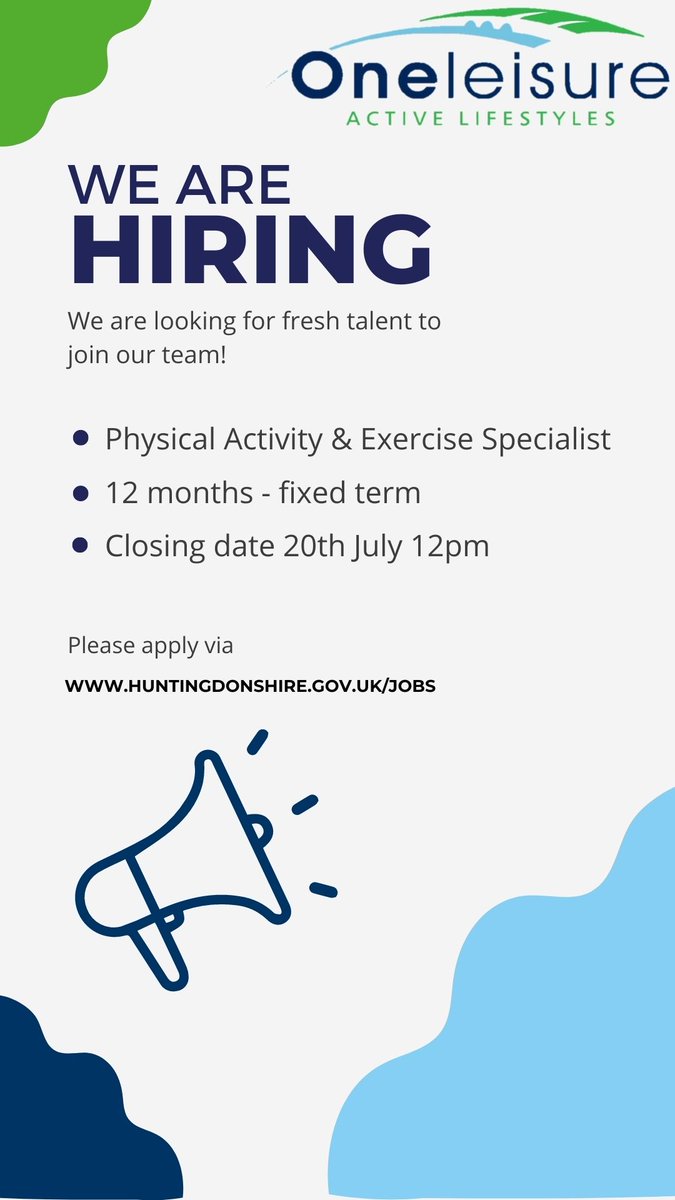 Oneleisure
ACTIVE LIFESTYLES

WE ARE
HIRING

We are looking for fresh talent to join our team!

- Physical Activity & Exercise Specialist
- 12 months - fixed term
- Closing date 20th July 12pm

Please apply via

WWW.HUNTINGDONSHIRE.GOV.UK/JOBS